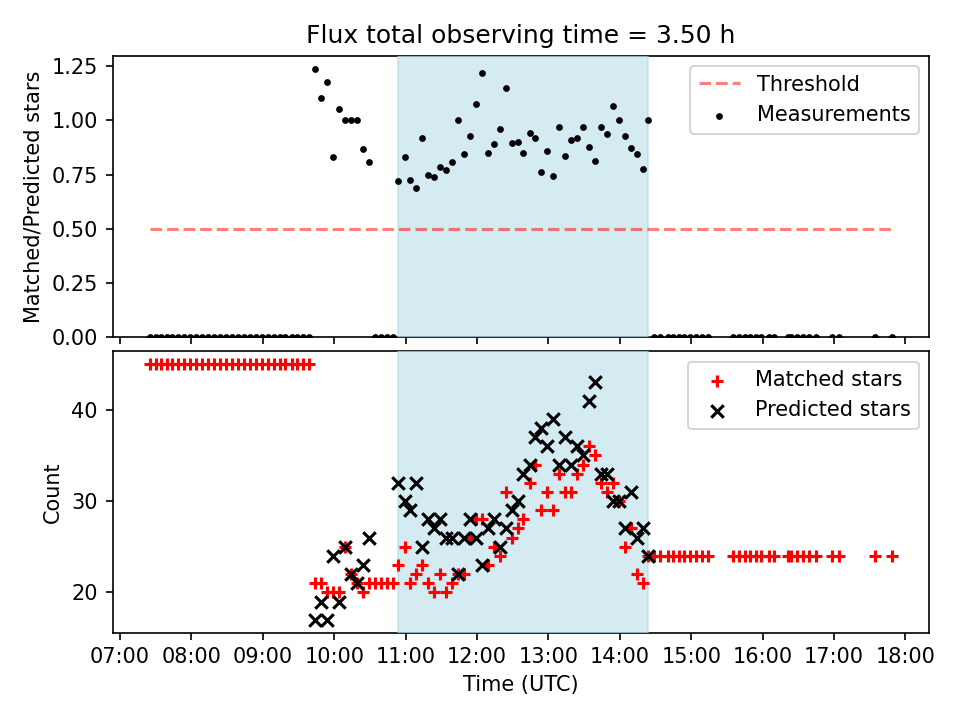 Flux total observing time = 3.50 h

Matched/Predicted stars

1.25
1.00
0.75
0.50
0.25
0.00

Threshold
Measurements

Count

40
30
20

Matched stars
Predicted stars

07:00 08:00 09:00 10:00 11:00 12:00 13:00 14:00 15:00 16:00 17:00 18:00

Time (UTC)